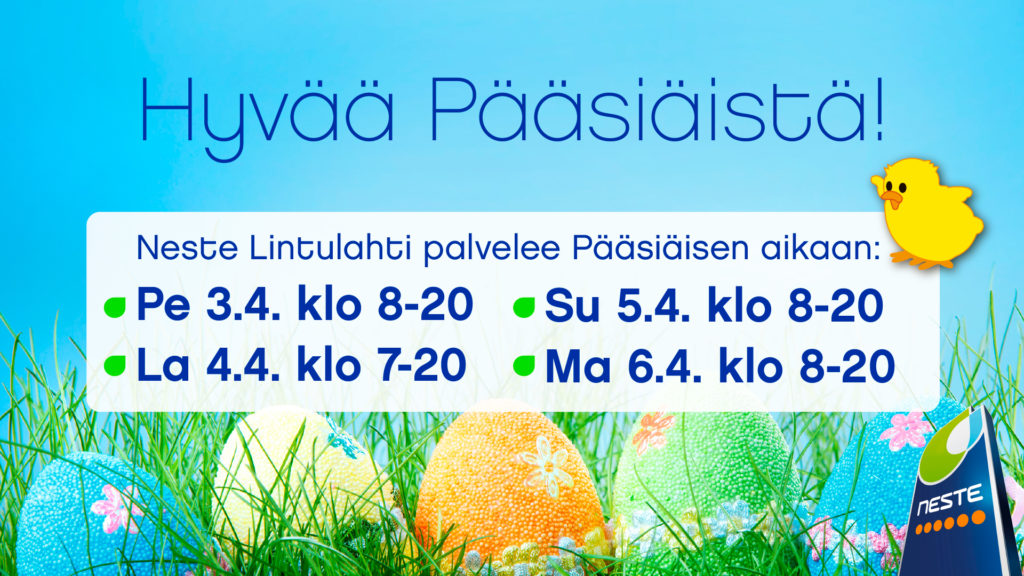 Hyvää Pääsiäistä!

Neste Lintulahti palvelee Pääsiäisen aikaan:

Pe 3.4. klo 8-20

La 4.4. klo 7-20

Su 5.4. klo 8-20

Ma 6.4. klo 8-20

NESTE